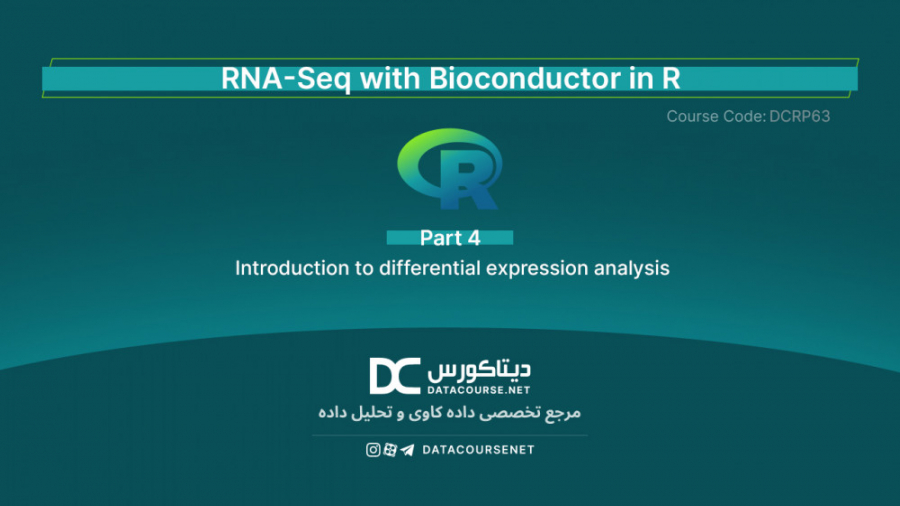 RNA-Seq with Bioconductor in R

Course Code: DCRP63

R

Part 4

Introduction to differential expression analysis

DC دیتاکورس
DATACOURSE.NET

مرجع تخصصی داده کاوی و تحلیل داده

DATACOURSENET